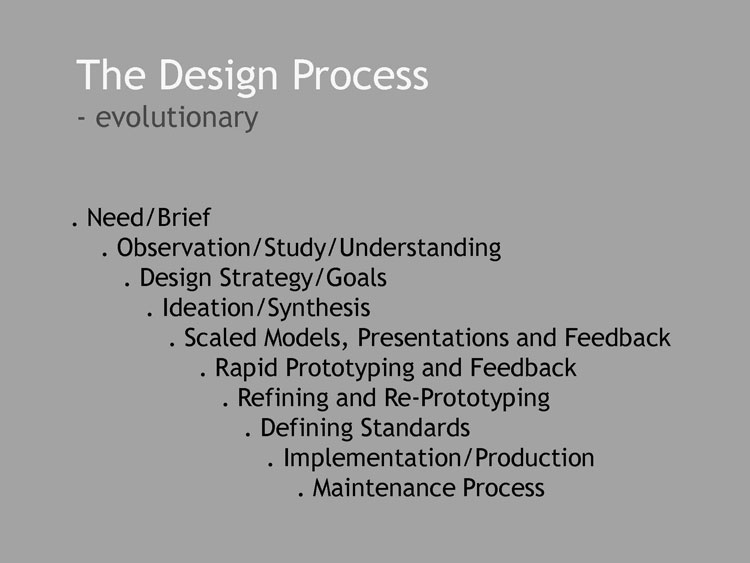 The Design Process
- evolutionary

. Need/Brief
. Observation/Study/Understanding
. Design Strategy/Goals
. Ideation/Synthesis
. Scaled Models, Presentations and Feedback
. Rapid Prototyping and Feedback
. Refining and Re-Prototyping
. Defining Standards
. Implementation/Production
. Maintenance Process